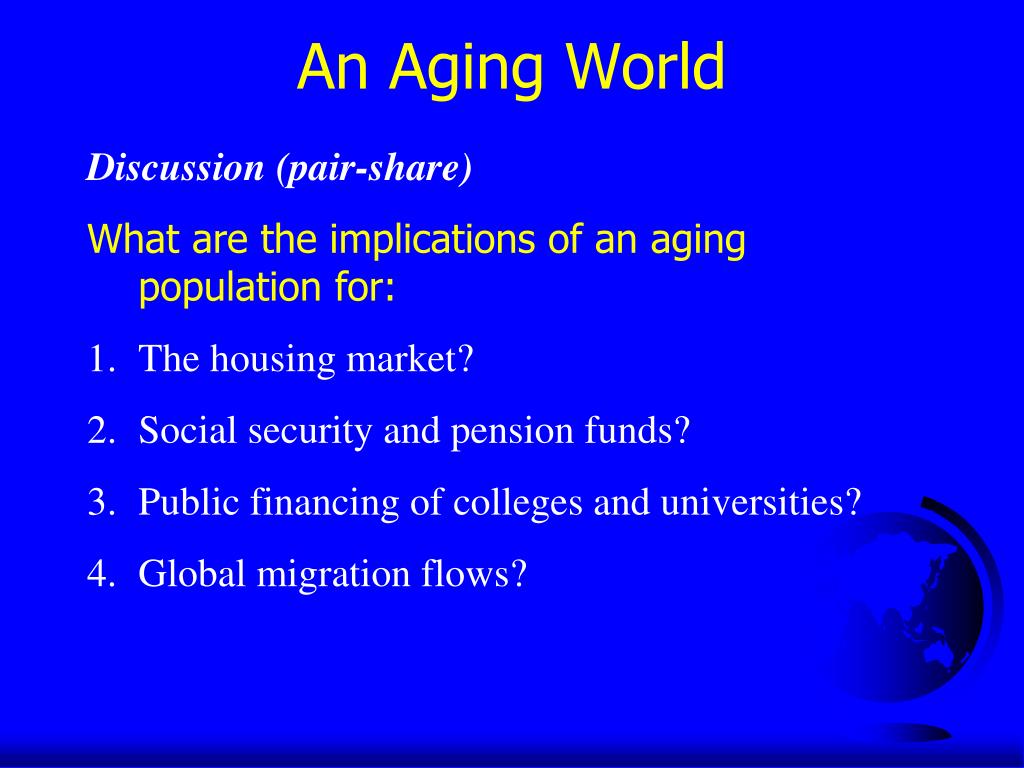 An Aging World

Discussion (pair-share)

What are the implications of an aging population for:

1. The housing market?
2. Social security and pension funds?
3. Public financing of colleges and universities?
4. Global migration flows?